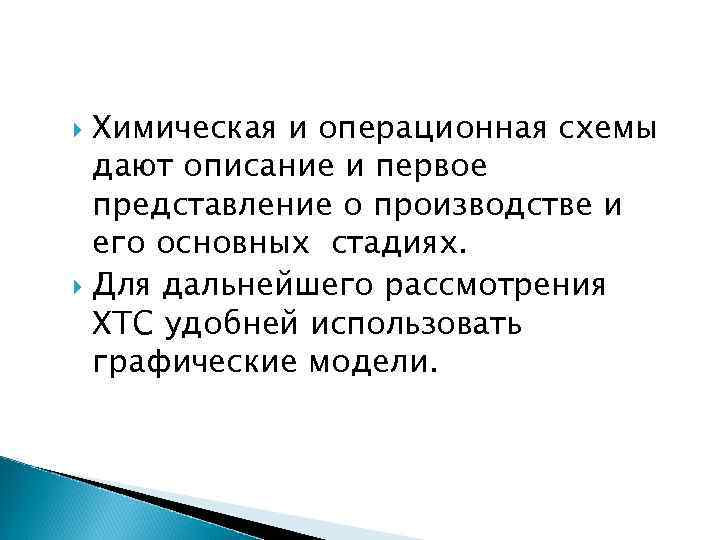 Химическая и операционная схемы дают описание и первое представление о производстве и его основных  стадиях.

Для дальнейшего рассмотрения ХТС удобней использовать графические модели.